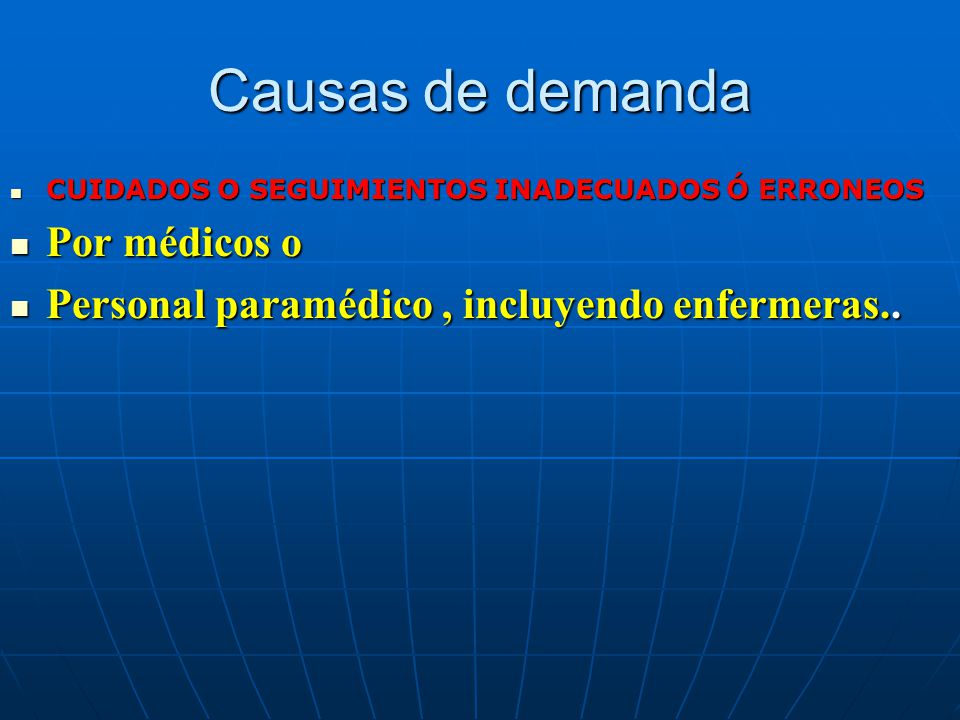 Causas de demanda

- CUIDADOS O SEGUIMIENTOS INADECUADOS Ó ERRONEOS
- Por médicos o
- Personal paramédico , incluyendo enfermeras..